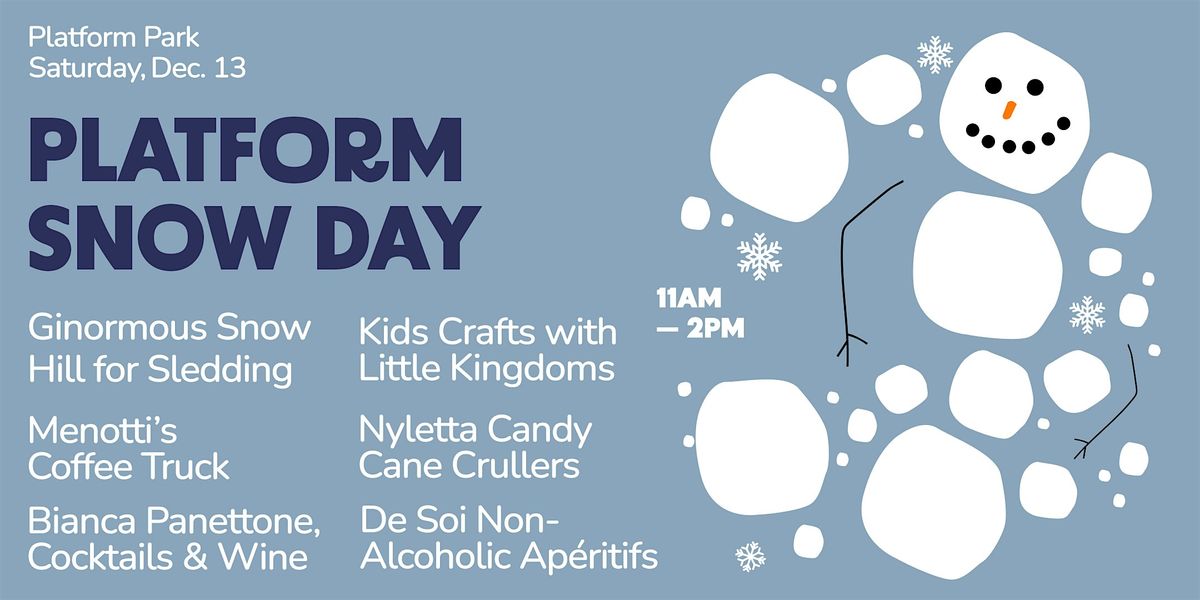 Platform Park
Saturday, Dec. 13

PLATFORM SNOW DAY

Ginormous Snow Hill for Sledding

Menotti's Coffee Truck

Bianca Panettone, Cocktails & Wine

Kids Crafts with Little Kingdoms

Nyletta Candy Cane Crullers

De Soi Non-Alcoholic Apéritifs

11AM — 2PM